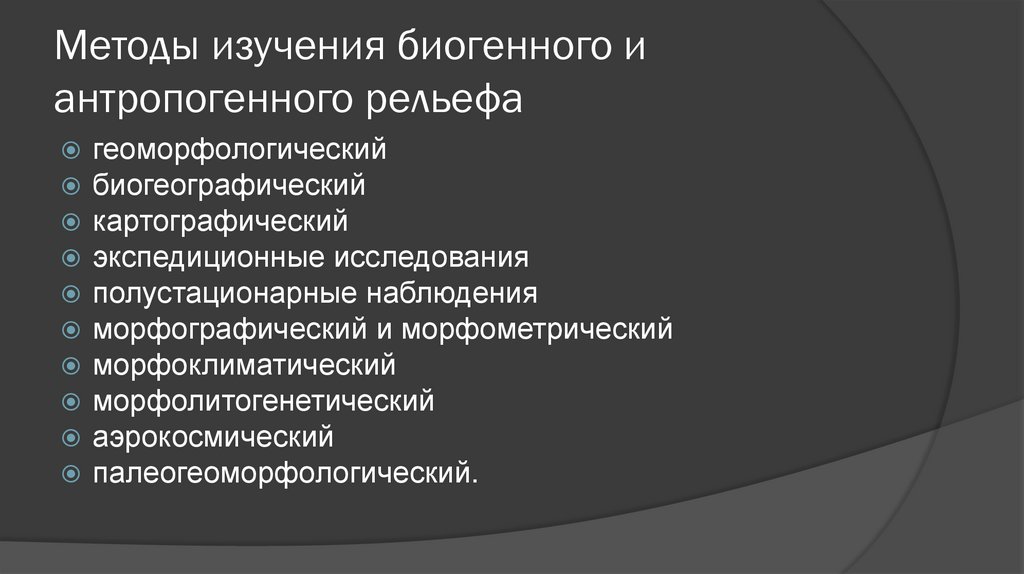 Методы изучения биогенного и антропогенного рельефа

геоморфологический
биогеографический
картографический
экспедиционные исследования
полустационарные наблюдения
морфографический и морфометрический
морфоклиматический
морфолитогенетический
аэрокосмический
палеогеоморфологический.